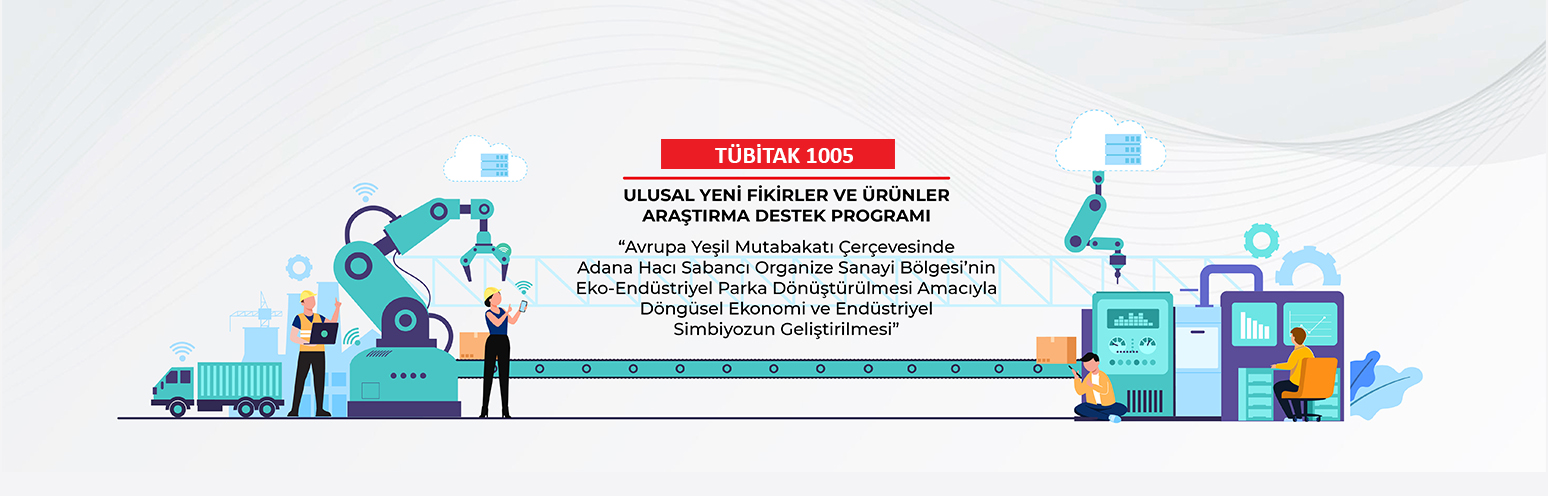 TÜBİTAK 1005

ULUSAL YENİ FİKİRLER VE ÜRÜNLER ARAŞTIRMA DESTEK PROGRAMI

“Avrupa Yeşil Mutabakatı Çerçevesinde Adana Hacı Sabancı Organize Sanayi Bölgesi’nin Eko-Endüstriyel Parka Dönüştürülmesi Amacıyla Döngüsel Ekonomi ve Endüstriyel Simbiyozun Geliştirilmesi”